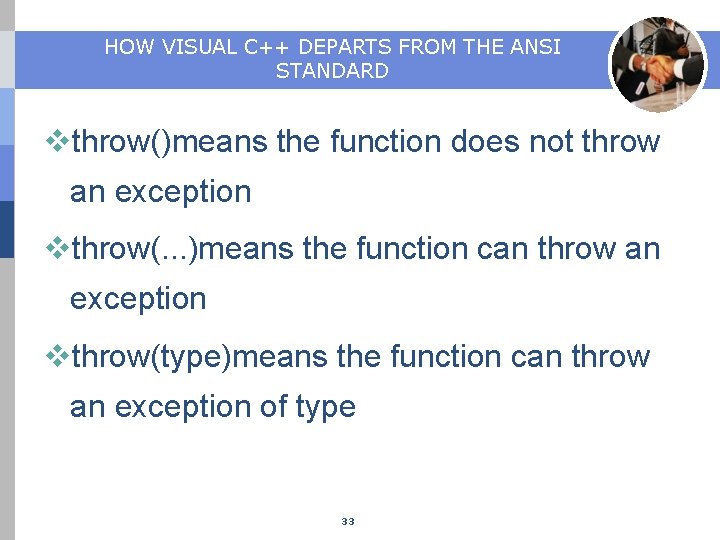 HOW VISUAL C++ DEPARTS FROM THE ANSI STANDARD

❖throw()means the function does not throw an exception

❖throw(...)means the function can throw an exception

❖throw(type)means the function can throw an exception of type

33